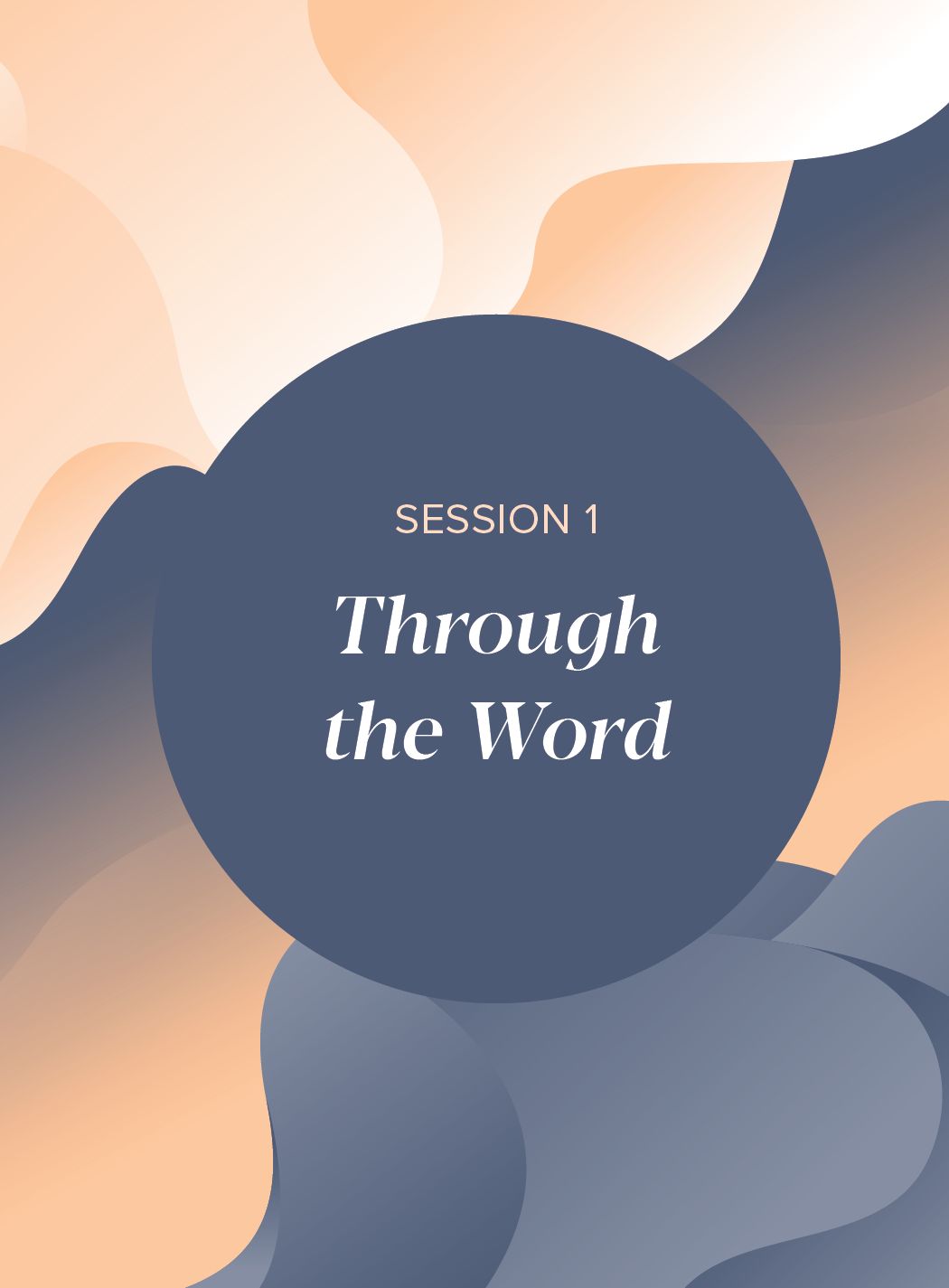 SESSION 1

Through the Word